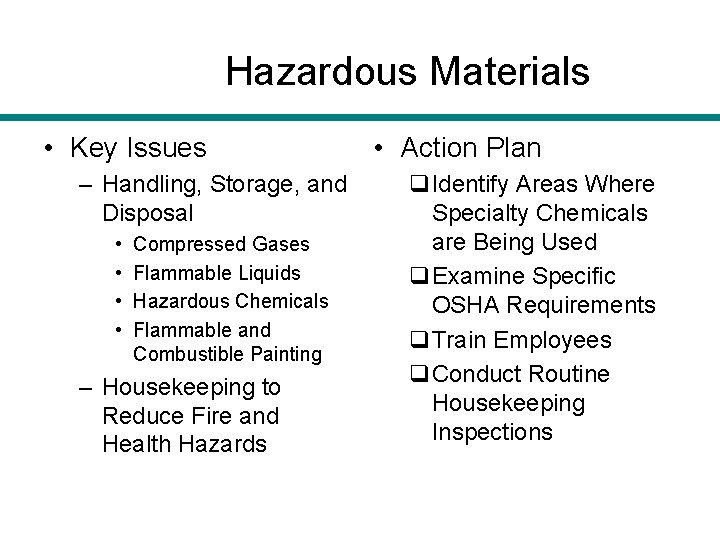 Hazardous Materials

• Key Issues

– Handling, Storage, and Disposal

• Compressed Gases

• Flammable Liquids

• Hazardous Chemicals

• Flammable and Combustible Painting

– Housekeeping to Reduce Fire and Health Hazards

• Action Plan

❑ Identify Areas Where Specialty Chemicals are Being Used

❑ Examine Specific OSHA Requirements

❑ Train Employees

❑ Conduct Routine Housekeeping Inspections